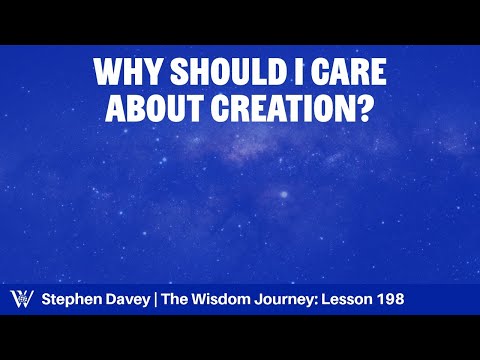 WHY SHOULD I CARE ABOUT CREATION?

Stephen Davey | The Wisdom Journey: Lesson 198